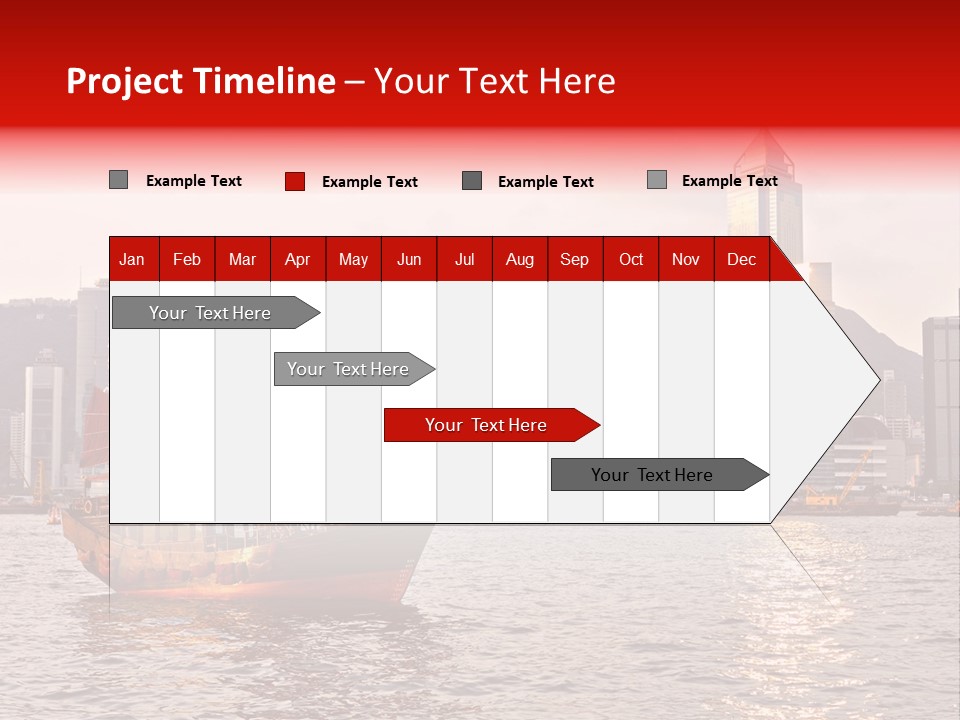 Project Timeline – Your Text Here

Example Text Example Text Example Text Example Text

| Jan | Feb | Mar | Apr | May | Jun | Jul | Aug | Sep | Oct | Nov | Dec |
|---|---|---|---|---|---|---|---|---|---|---|---|

Your Text Here

Your Text Here

Your Text Here

Your Text Here